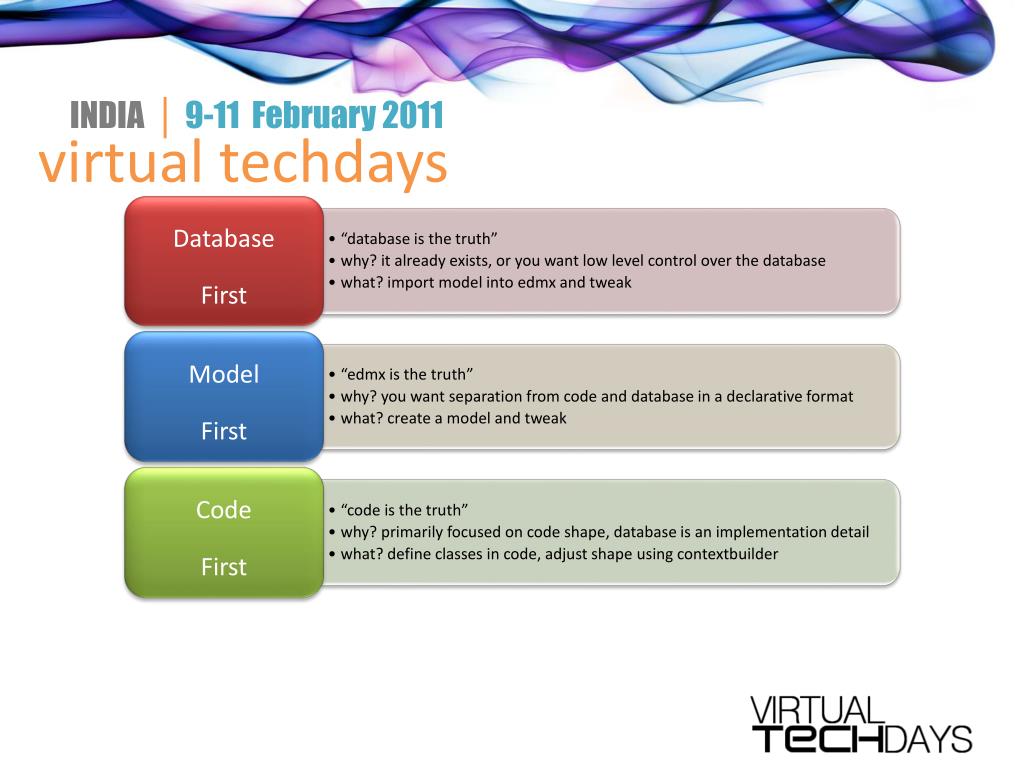 INDIA | 9-11 February 2011
virtual techdays

Database

First

• “database is the truth”
• why? it already exists, or you want low level control over the database
• what? import model into edmx and tweak

Model

First

• “edmx is the truth”
• why? you want separation from code and database in a declarative format
• what? create a model and tweak

Code

First

• “code is the truth”
• why? primarily focused on code shape, database is an implementation detail
• what? define classes in code, adjust shape using contextbuilder

VIRTUAL
TECHDAYS